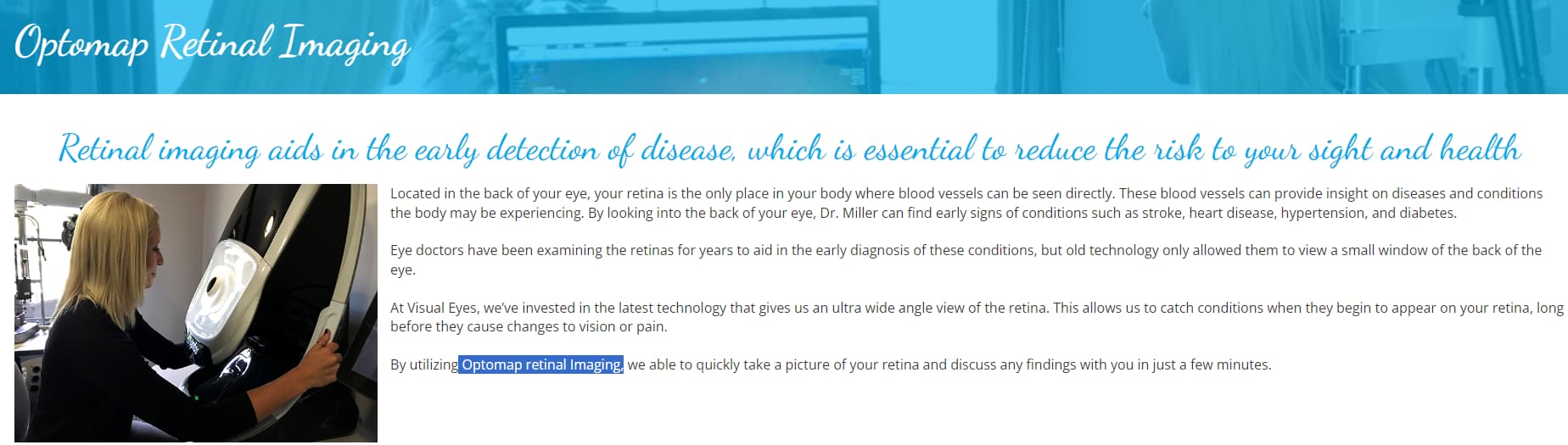 Optomap Retinal Imaging

Retinal imaging aids in the early detection of disease, which is essential to reduce the risk to your sight and health

Located in the back of your eye, your retina is the only place in your body where blood vessels can be seen directly. These blood vessels can provide insight on diseases and conditions the body may be experiencing. By looking into the back of your eye, Dr. Miller can find early signs of conditions such as stroke, heart disease, hypertension, and diabetes.

Eye doctors have been examining the retinas for years to aid in the early diagnosis of these conditions, but old technology only allowed them to view a small window of the back of the eye.

At Visual Eyes, we've invested in the latest technology that gives us an ultra wide angle view of the retina. This allows us to catch conditions when they begin to appear on your retina, long before they cause changes to vision or pain.

By utilizing Optomap retinal Imaging, we able to quickly take a picture of your retina and discuss any findings with you in just a few minutes.